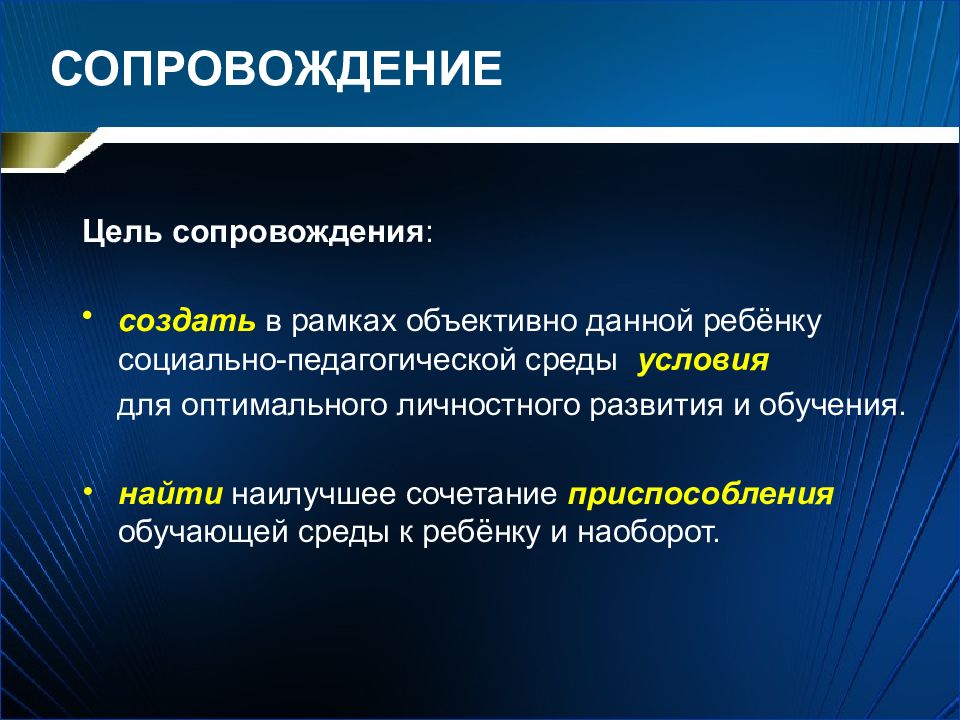 СОПРОВОЖДЕНИЕ

Цель сопровождения:

• создать в рамках объективно данной ребёнку социально-педагогической среды условия для оптимального личностного развития и обучения.

• найти наилучшее сочетание приспособления обучающей среды к ребёнку и наоборот.